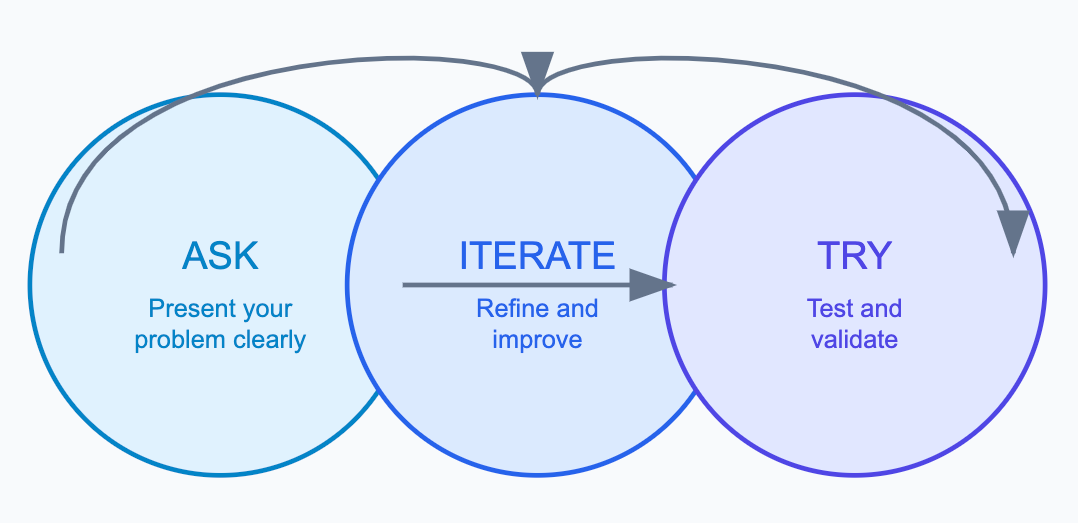 ASK
Present your problem clearly

ITERATE
Refine and improve

TRY
Test and validate